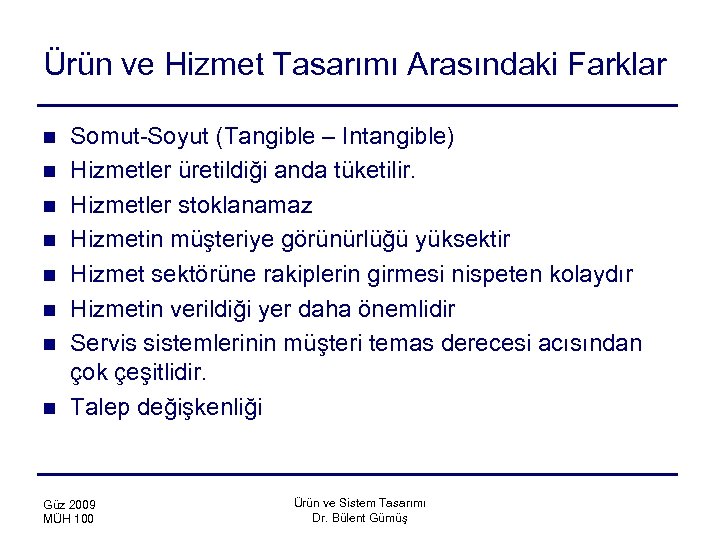 Ürün ve Hizmet Tasarımı Arasındaki Farklar

- Somut-Soyut (Tangible – Intangible)
- Hizmetler üretildiği anda tüketilir.
- Hizmetler stoklanamaz
- Hizmetin müşteriye görünürlüğü yüksektir
- Hizmet sektörüne rakiplerin girmesi nispeten kolaydır
- Hizmetin verildiği yer daha önemlidir
- Servis sistemlerinin müşteri temas derecesi acısından çok çeşitlidir.
- Talep değişkenliği

Güz 2009
MÜH 100

Ürün ve Sistem Tasarımı
Dr. Bülent Gümüş